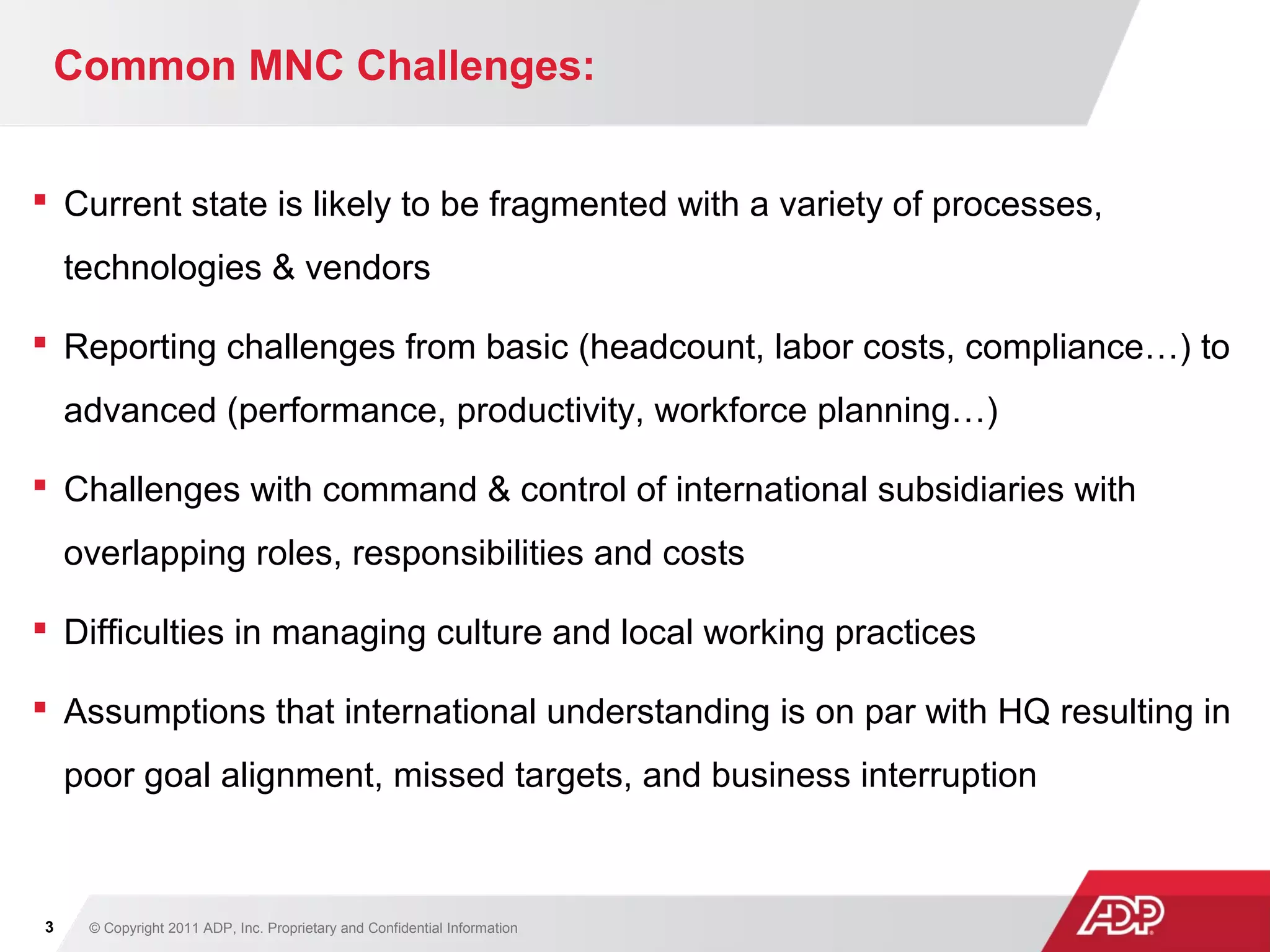 Common MNC Challenges:

▪ Current state is likely to be fragmented with a variety of processes, technologies & vendors

▪ Reporting challenges from basic (headcount, labor costs, compliance…) to advanced (performance, productivity, workforce planning…)

▪ Challenges with command & control of international subsidiaries with overlapping roles, responsibilities and costs

▪ Difficulties in managing culture and local working practices

▪ Assumptions that international understanding is on par with HQ resulting in poor goal alignment, missed targets, and business interruption

3 © Copyright 2011 ADP, Inc. Proprietary and Confidential Information

ADP